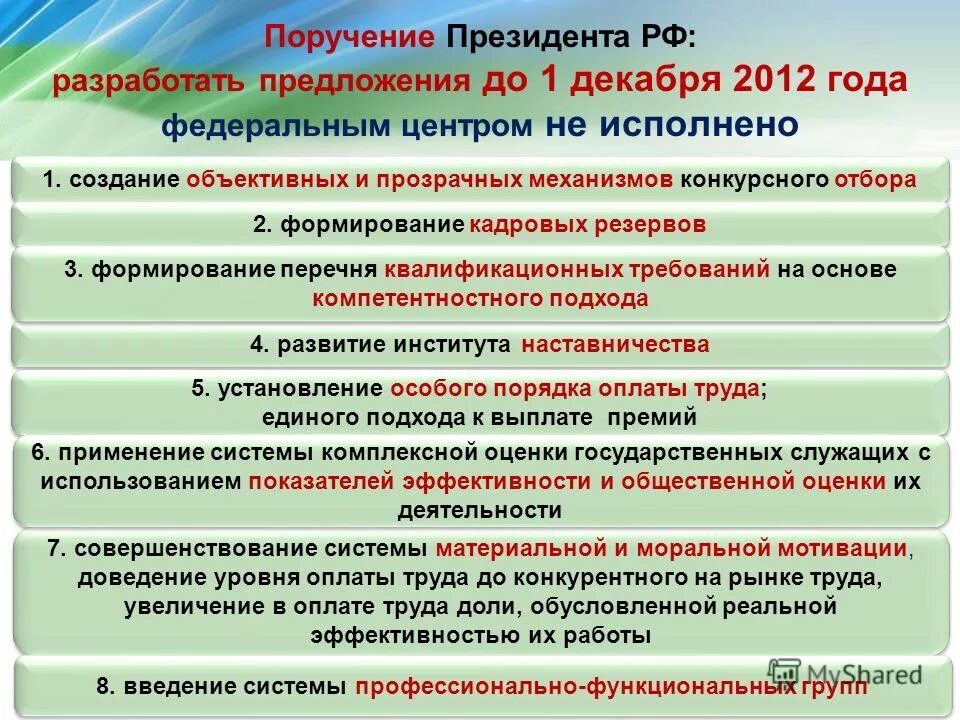 Поручение Президента РФ: разработать предложения до 1 декабря 2012 года федеральным центром не исполнено

1. создание объективных и прозрачных механизмов конкурсного отбора

2. формирование кадровых резервов

3. формирование перечня квалификационных требований на основе компетентностного подхода

4. развитие института наставничества

5. установление особого порядка оплаты труда; единого подхода к выплате премий

6. применение системы комплексной оценки государственных служащих с использованием показателей эффективности и общественной оценки их деятельности

7. совершенствование системы материальной и моральной мотивации, доведение уровня оплаты труда до конкурентного на рынке труда, увеличение в оплате труда доли, обусловленной реальной эффективностью их работы

8. введение системы профессионально-функциональных групп

MyShared